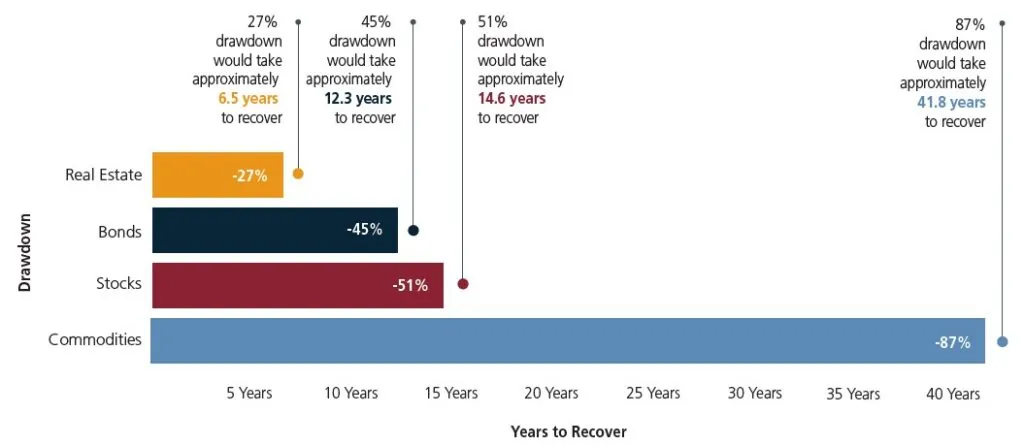 27% drawdown would take approximately 6.5 years to recover

45% drawdown would take approximately 12.3 years to recover

51% drawdown would take approximately 14.6 years to recover

87% drawdown would take approximately 41.8 years to recover

Drawdown

Real Estate
-27%

Bonds
-45%

Stocks
-51%

Commodities
-87%

5 Years
10 Years
15 Years
20 Years
25 Years
30 Years
35 Years
40 Years

Years to Recover